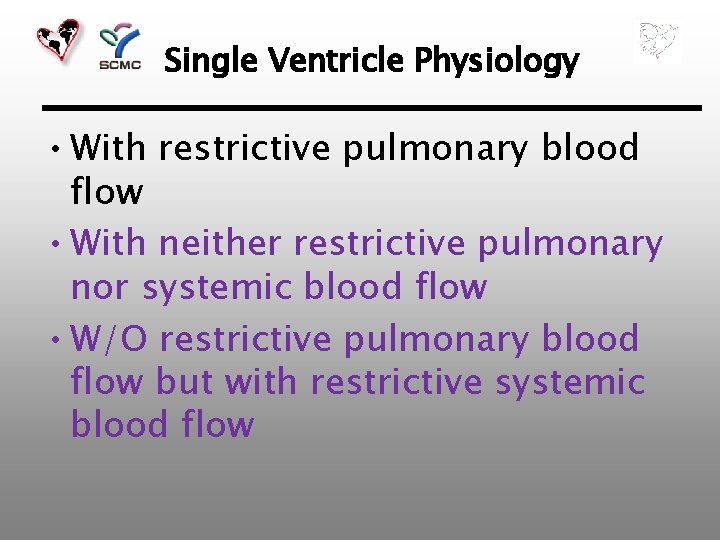 SCMC

Single Ventricle Physiology

• With restrictive pulmonary blood flow
• With neither restrictive pulmonary nor systemic blood flow
• W/O restrictive pulmonary blood flow but with restrictive systemic blood flow